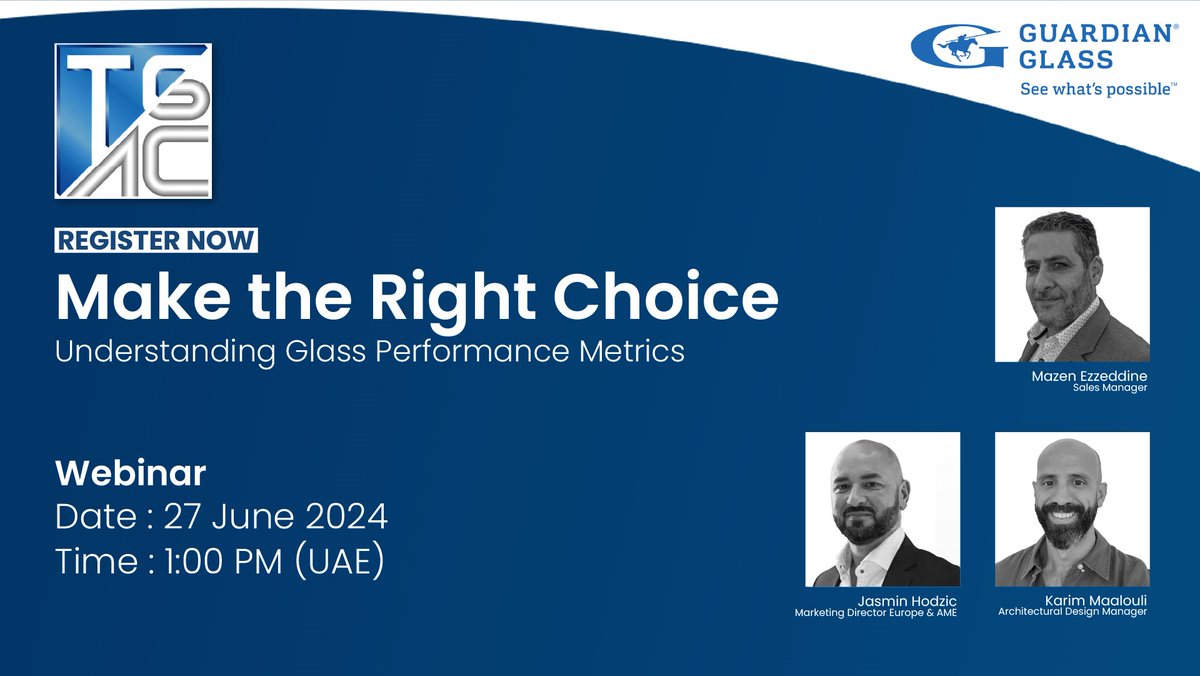 TGAC

GUARDIAN® GLASS
See what's possible™

REGISTER NOW
Make the Right Choice
Understanding Glass Performance Metrics

Webinar
Date : 27 June 2024
Time : 1:00 PM (UAE)

Mazen Ezzeddine
Sales Manager

Jasmin Hodzic
Marketing Director Europe & AME

Karim Maalouli
Architectural Design Manager